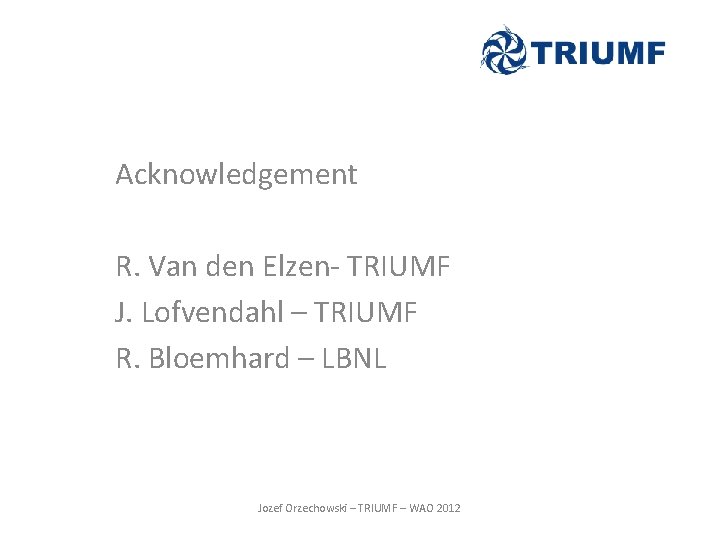 TRIUMF

Acknowledgement

R. Van den Elzen- TRIUMF
J. Lofvendahl – TRIUMF
R. Bloemhard – LBNL

Jozef Orzechowski – TRIUMF – WAO 2012